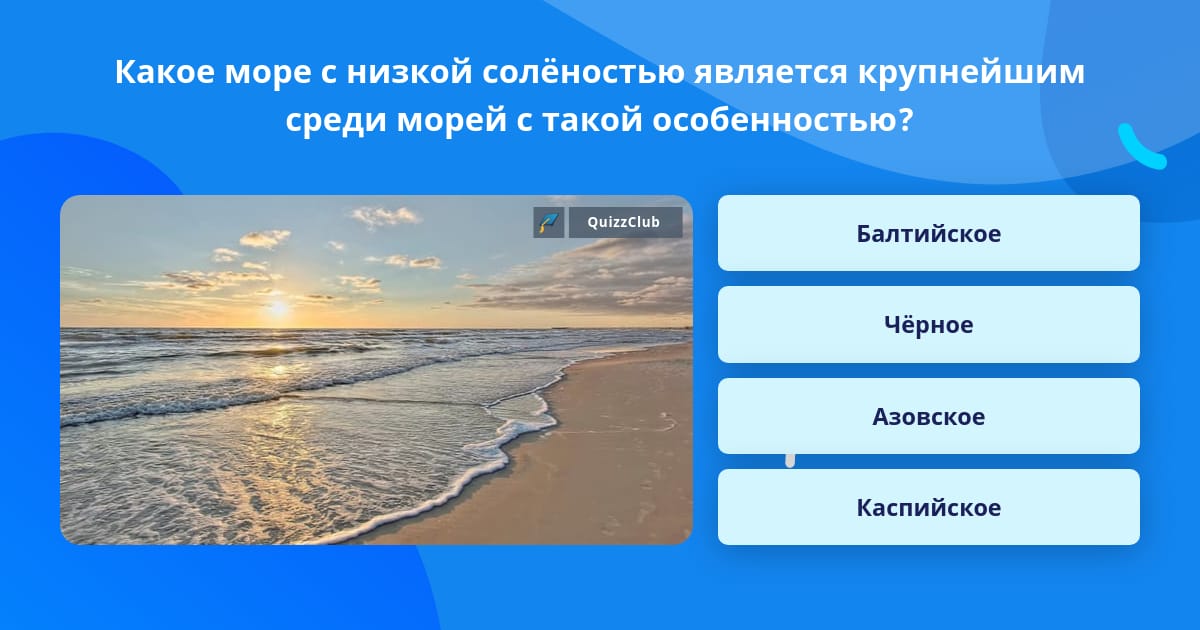 Какое море с низкой солёностью является крупнейшим среди морей с такой особенностью?

QuizzClub

Балтийское

Чёрное

Азовское

Каспийское